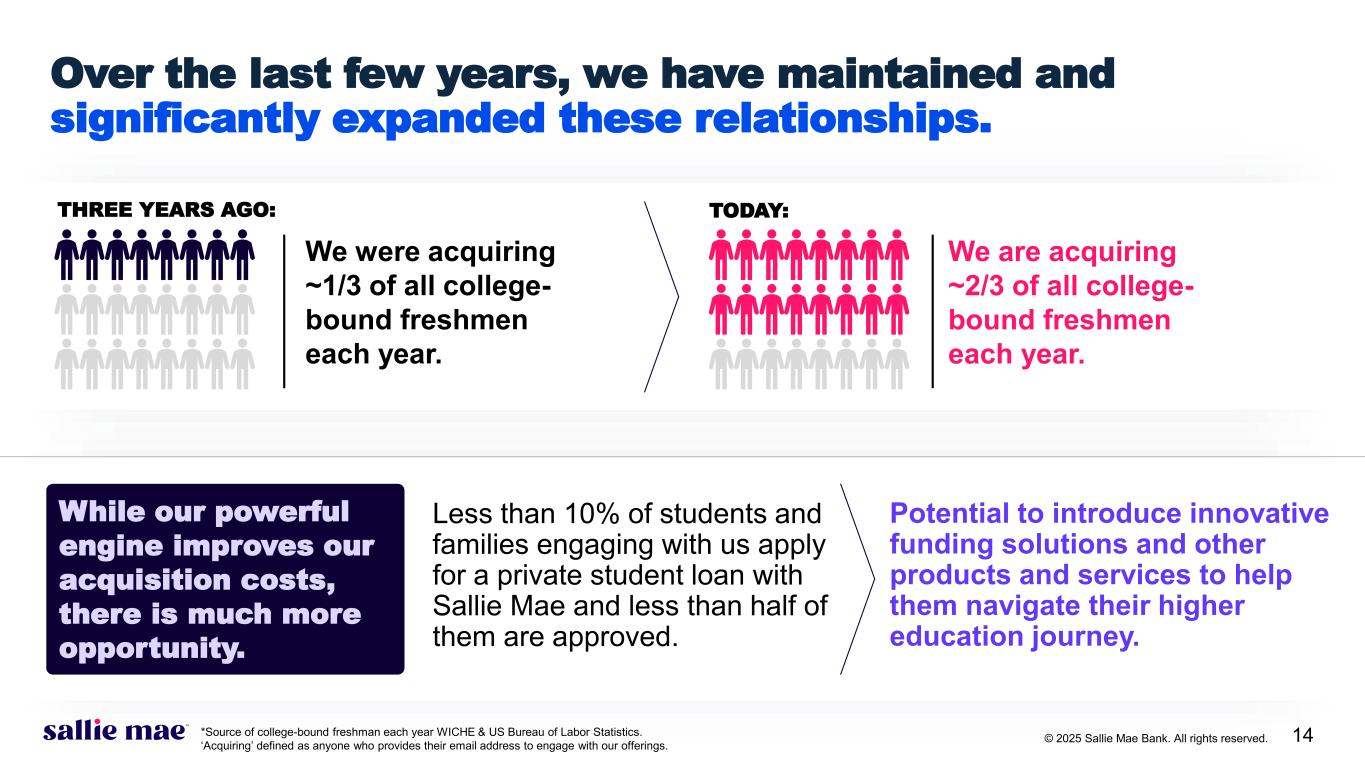 Over the last few years, we have maintained and significantly expanded these relationships.

THREE YEARS AGO:

We were acquiring ~1/3 of all college-bound freshmen each year.

TODAY:

We are acquiring ~2/3 of all college-bound freshmen each year.

While our powerful engine improves our acquisition costs, there is much more opportunity.

Less than 10% of students and families engaging with us apply for a private student loan with Sallie Mae and less than half of them are approved.

Potential to introduce innovative funding solutions and other products and services to help them navigate their higher education journey.

sallie mae

*Source of college-bound freshman each year WICHE & US Bureau of Labor Statistics.
'Acquiring' defined as anyone who provides their email address to engage with our offerings.

© 2025 Sallie Mae Bank. All rights reserved.

14